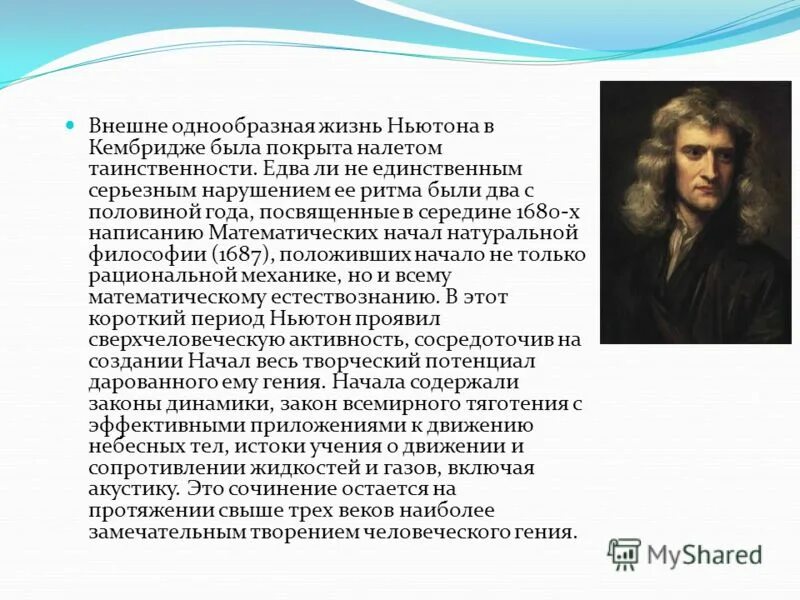 Внешне однообразная жизнь Ньютона в Кембридже была покрыта налетом таинственности. Едва ли не единственным серьезным нарушением ее ритма были два с половиной года, посвященные в середине 1680-х написанию Математических начал натуральной философии (1687), положивших начало не только рациональной механике, но и всему математическому естествознанию. В этот короткий период Ньютон проявил сверхчеловеческую активность, сосредоточив на создании Начал весь творческий потенциал дарованного ему гения. Начала содержали законы динамики, закон всемирного тяготения с эффективными приложениями к движению небесных тел, истоки учения о движении и сопротивлении жидкостей и газов, включая акустику. Это сочинение остается на протяжении свыше трех веков наиболее замечательным творением человеческого гения.

MyShared